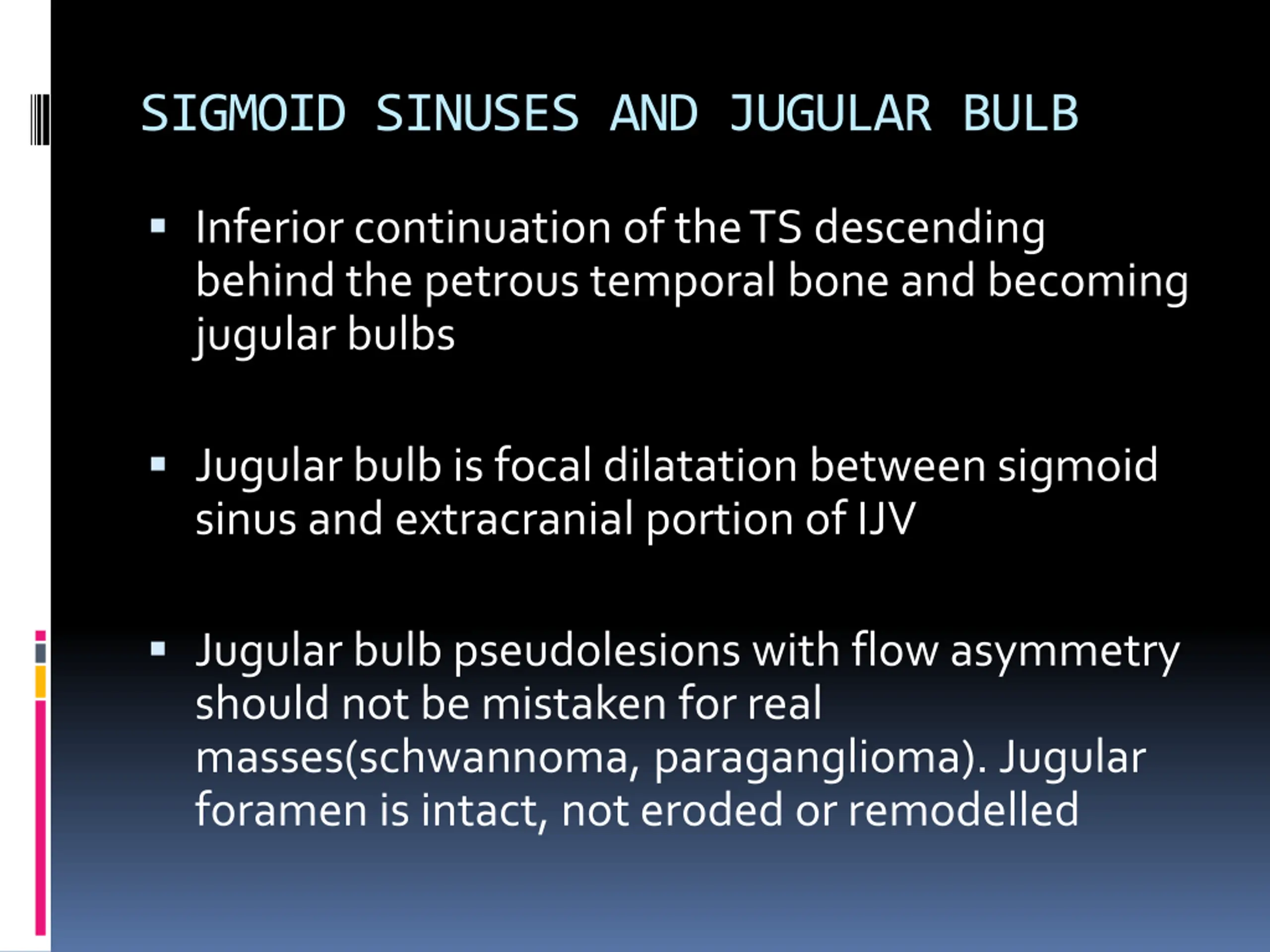 SIGMOID SINUSES AND JUGULAR BULB

▪ Inferior continuation of the TS descending behind the petrous temporal bone and becoming jugular bulbs

▪ Jugular bulb is focal dilatation between sigmoid sinus and extracranial portion of IJV

▪ Jugular bulb pseudolesions with flow asymmetry should not be mistaken for real masses(schwannoma, paraganglioma). Jugular foramen is intact, not eroded or remodelled